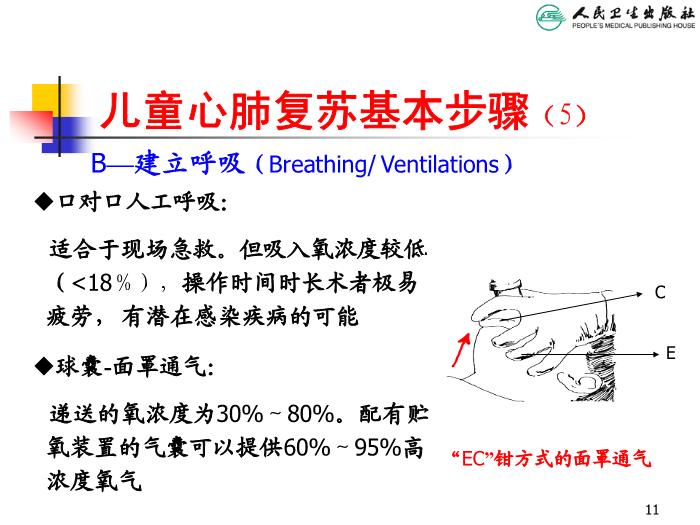 人民卫生出版社
PEOPLE'S MEDICAL PUBLISHING HOUSE

儿童心肺复苏基本步骤（5）

B—建立呼吸（Breathing/ Ventilations）

◆口对口人工呼吸:

适合于现场急救。但吸入氧浓度较低（<18%），操作时间时长术者极易疲劳，有潜在感染疾病的可能

◆球囊-面罩通气:

递送的氧浓度为30%～80%。配有贮氧装置的气囊可以提供60%～95%高浓度氧气

C

E

“EC”钳方式的面罩通气

11